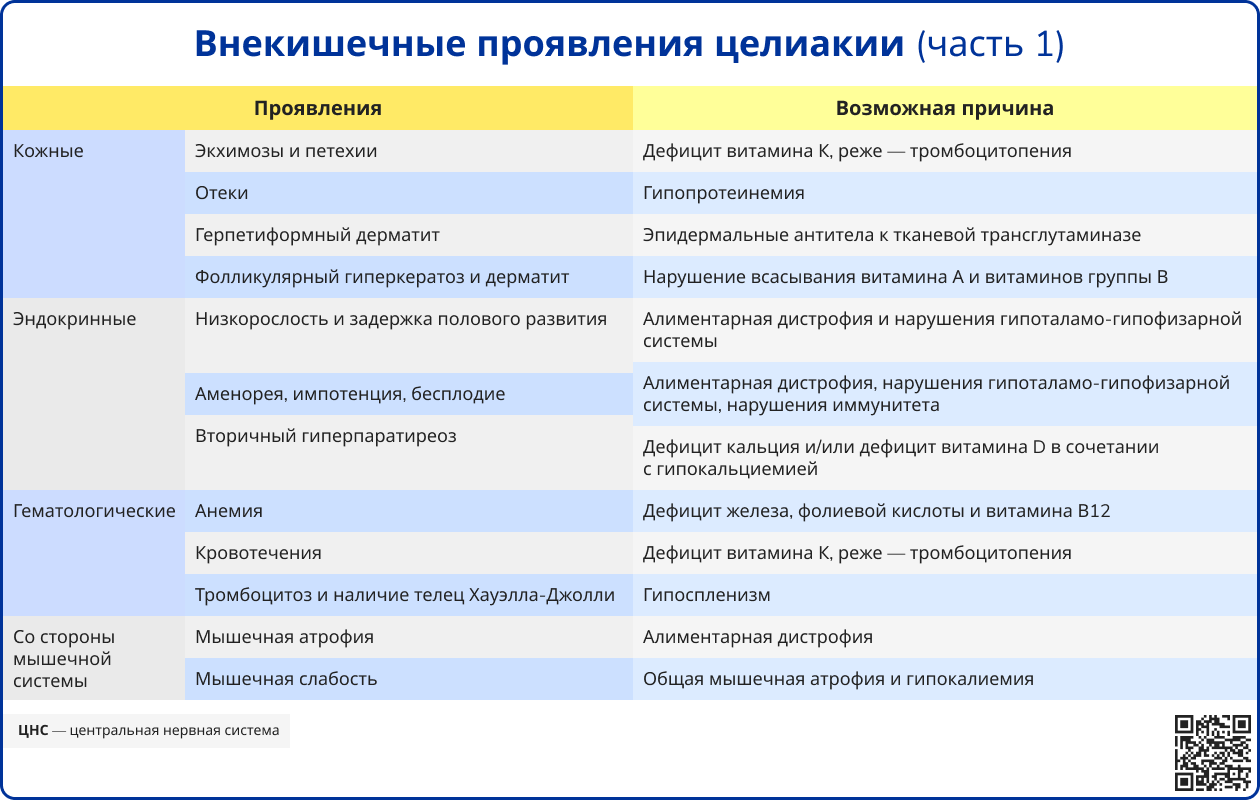 Внекишечные проявления целиакии (часть 1)

| Проявления | | Возможная причина |
|---|---|---|
| Кожные | Экхимозы и петехии | Дефицит витамина K, реже — тромбоцитопения |
| | Отеки | Гипопротеинемия |
| | Герпетиформный дерматит | Эпидермальные антитела к тканевой трансглутаминазе |
| | Фолликулярный гиперкератоз и дерматит | Нарушение всасывания витамина A и витаминов группы B |
| Эндокринные | Низкорослость и задержка полового развития | Алиментарная дистрофия и нарушения гипоталамо-гипофизарной системы |
| | Аменорея, импотенция, бесплодие | Алиментарная дистрофия, нарушения гипоталамо-гипофизарной системы, нарушения иммунитета |
| | Вторичный гиперпаратиреоз | Дефицит кальция и/или дефицит витамина D в сочетании с гипокальциемией |
| Гематологические | Анемия | Дефицит железа, фолиевой кислоты и витамина B12 |
| | Кровотечения | Дефицит витамина K, реже — тромбоцитопения |
| | Тромбоцитоз и наличие телец Хауэлла-Джолли | Гипоспленизм |
| Со стороны мышечной системы | Мышечная атрофия | Алиментарная дистрофия |
| | Мышечная слабость | Общая мышечная атрофия и гипокалиемия |

ЦНС — центральная нервная система